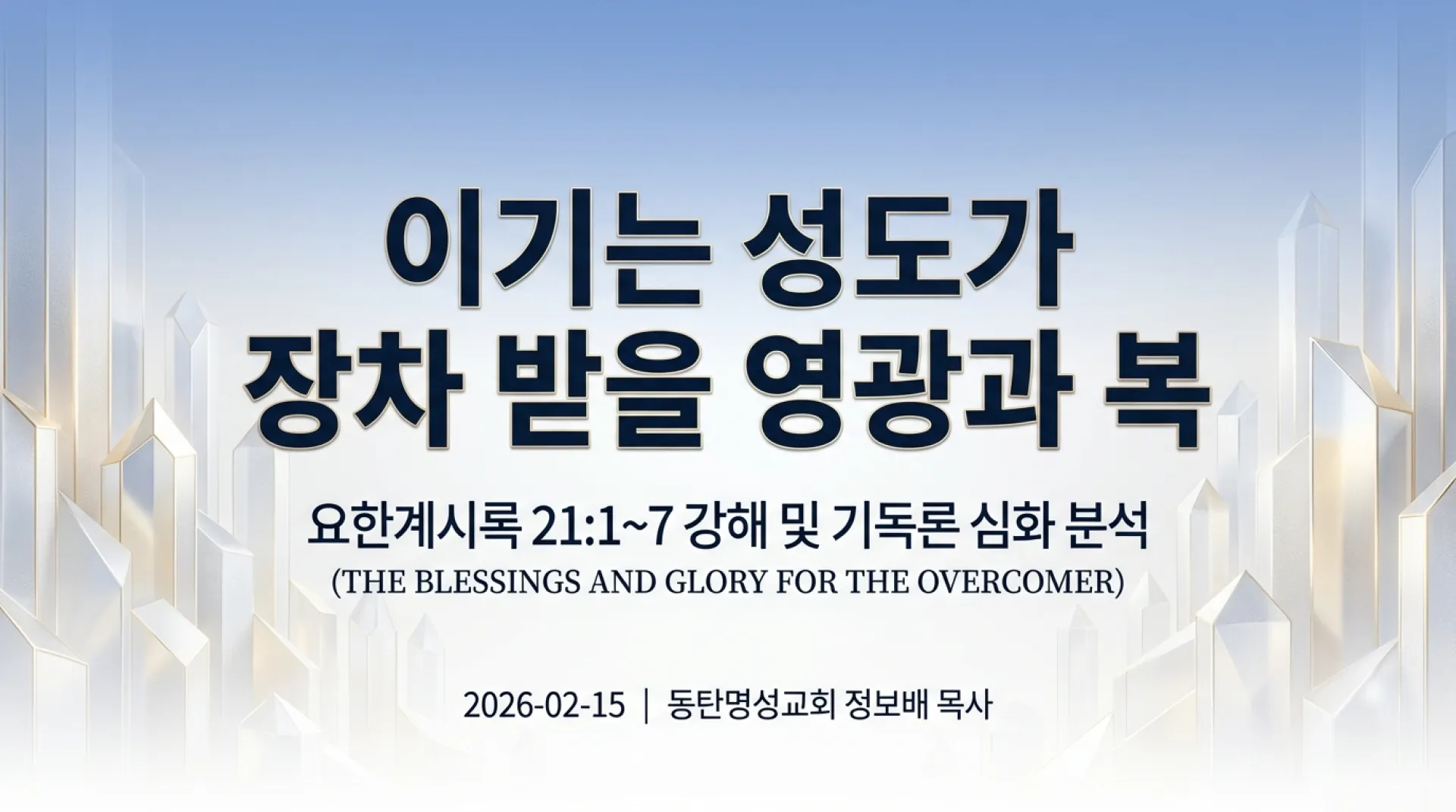 이기는 성도가
장차 받을 영광과 복

요한계시록 21:1~7 강해 및 기독론 심화 분석
(THE BLESSINGS AND GLORY FOR THE OVERCOMER)

2026-02-15 | 동탄명성교회 정보배 목사